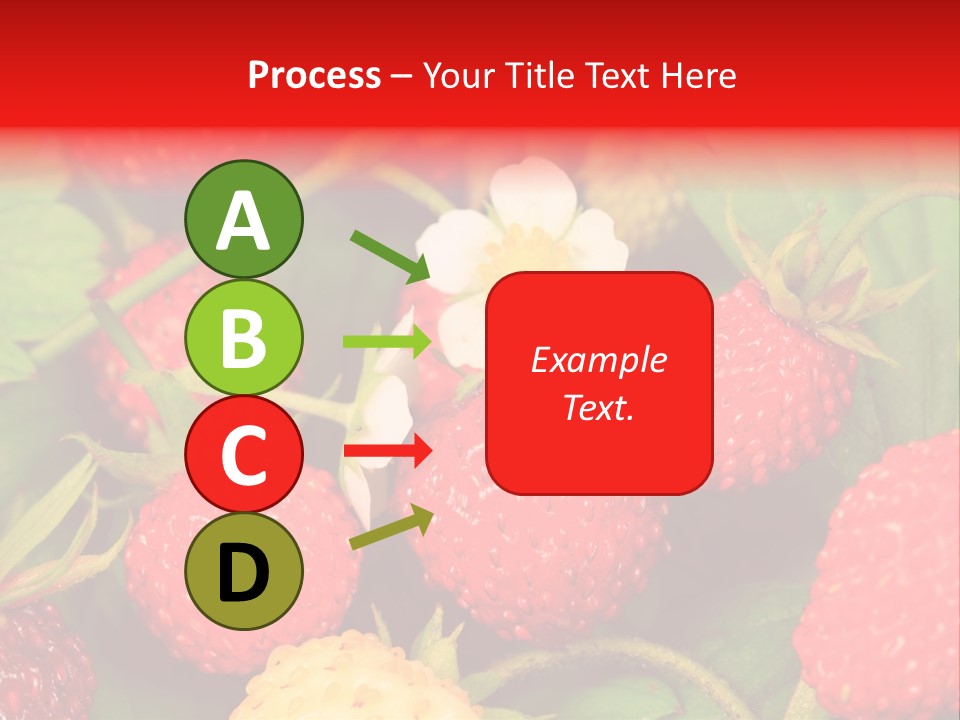 Process – Your Title Text Here

A

B

C

D

Example Text.